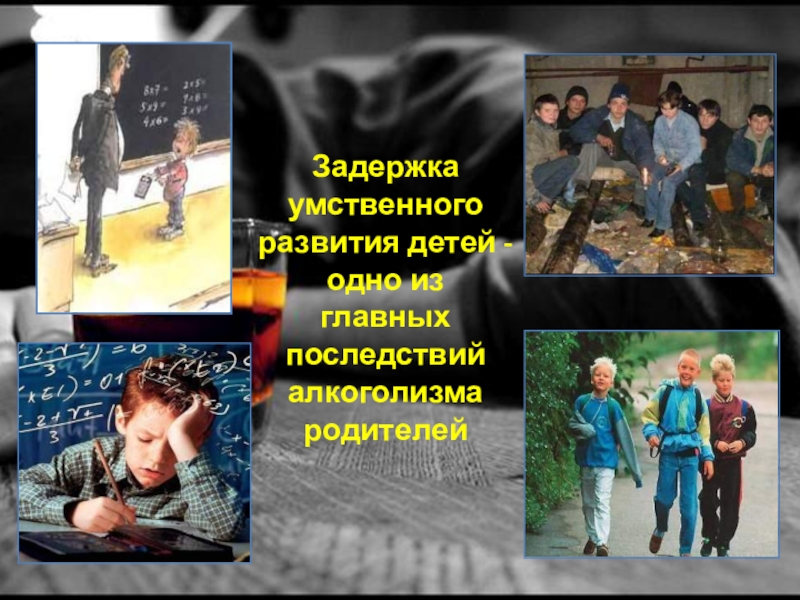 Задержка умственного развития детей - одно из главных последствий алкоголизма родителей